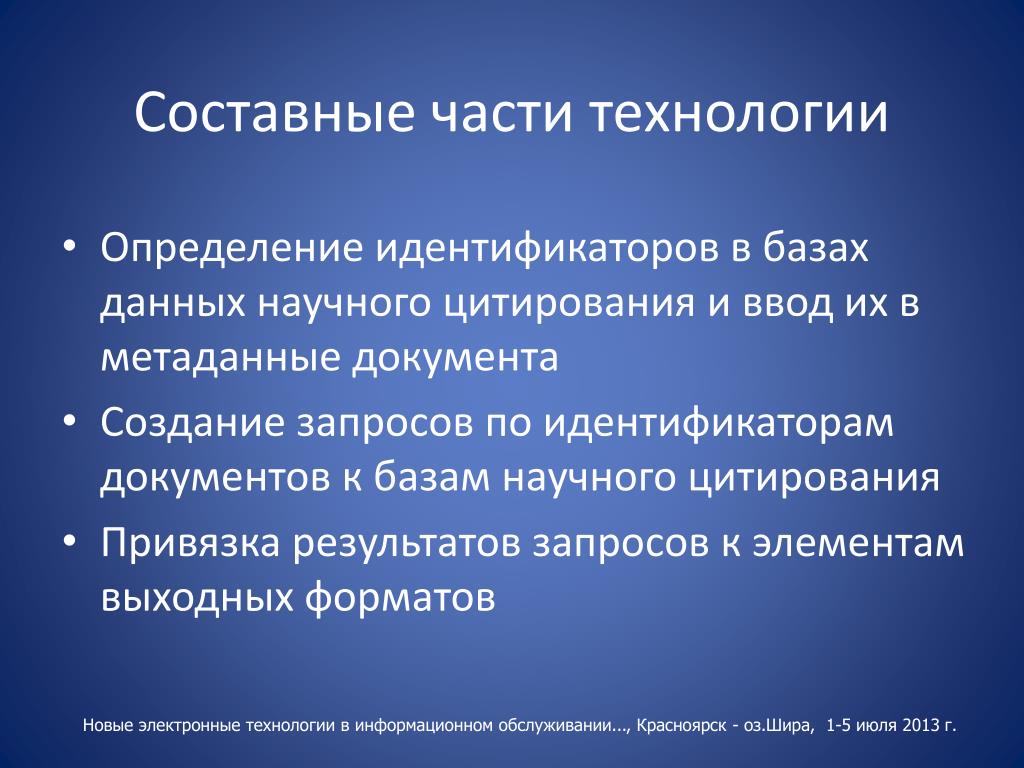 Составные части технологии

• Определение идентификаторов в базах данных научного цитирования и ввод их в метаданные документа
• Создание запросов по идентификаторам документов к базам научного цитирования
• Привязка результатов запросов к элементам выходных форматов

Новые электронные технологии в информационном обслуживании..., Красноярск - оз.Шира, 1-5 июля 2013 г.